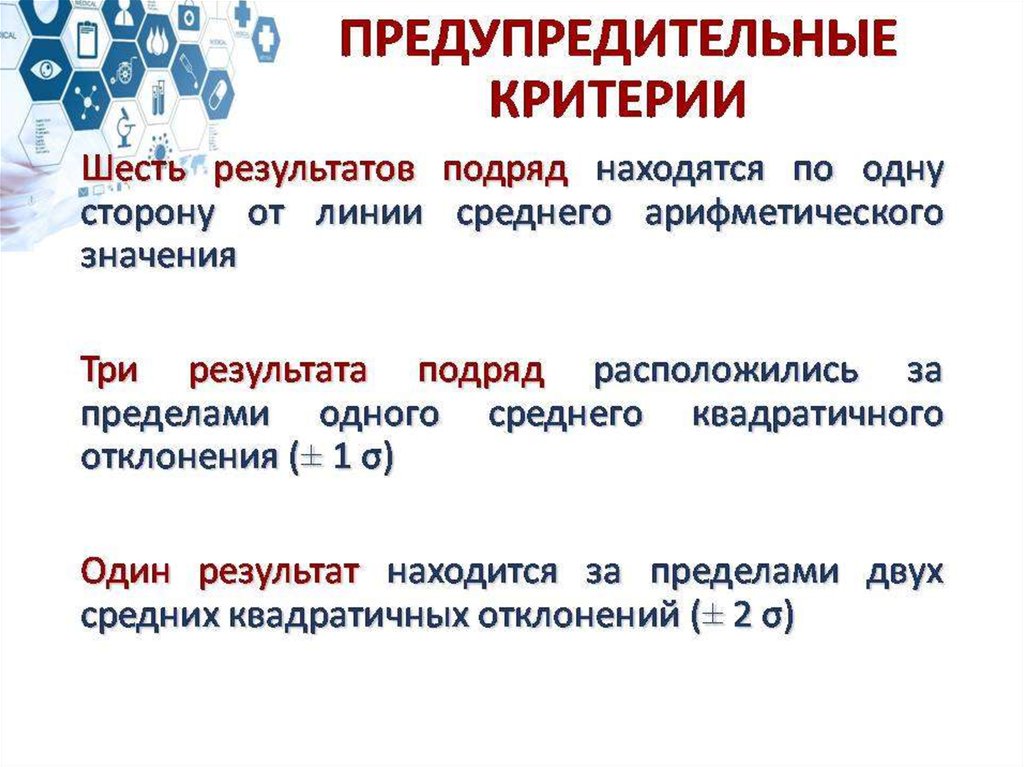 ПРЕДУПРЕДИТЕЛЬНЫЕ КРИТЕРИИ

Шесть результатов подряд находятся по одну сторону от линии среднего арифметического значения

Три результата подряд расположились за пределами одного среднего квадратичного отклонения ($\pm$ 1 σ)

Один результат находится за пределами двух средних квадратичных отклонений ($\pm$ 2 σ)